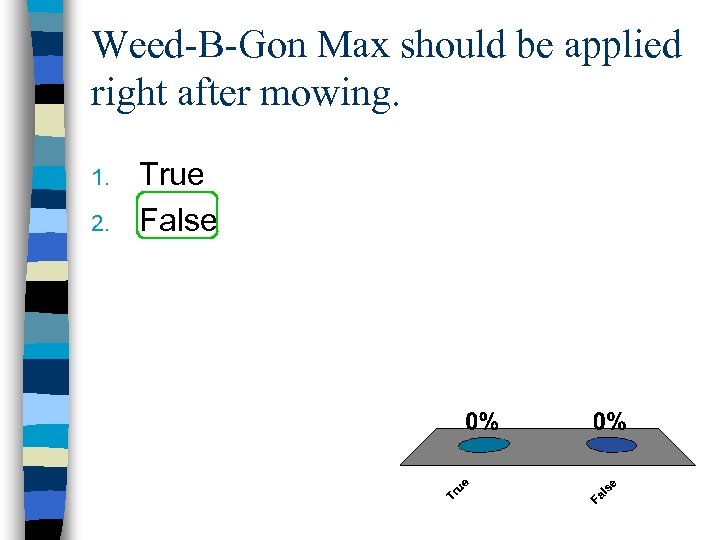 Weed-B-Gon Max should be applied right after mowing.

1. True
2. False

0%
0%
True
False